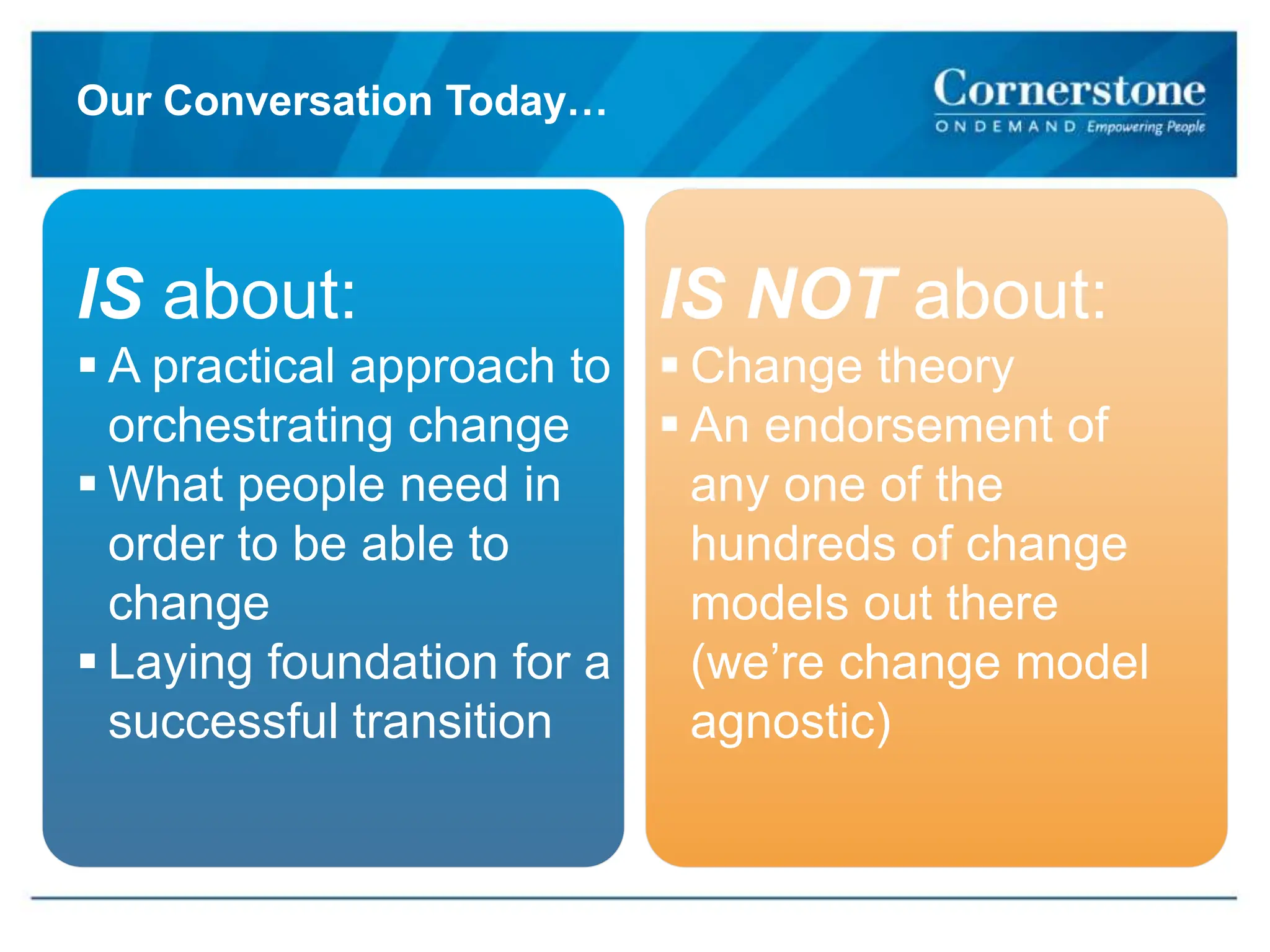 Our Conversation Today…

Cornerstone
ONDEMAND Empowering People

IS about:
▪ A practical approach to orchestrating change
▪ What people need in order to be able to change
▪ Laying foundation for a successful transition

IS NOT about:
▪ Change theory
▪ An endorsement of any one of the hundreds of change models out there (we’re change model agnostic)